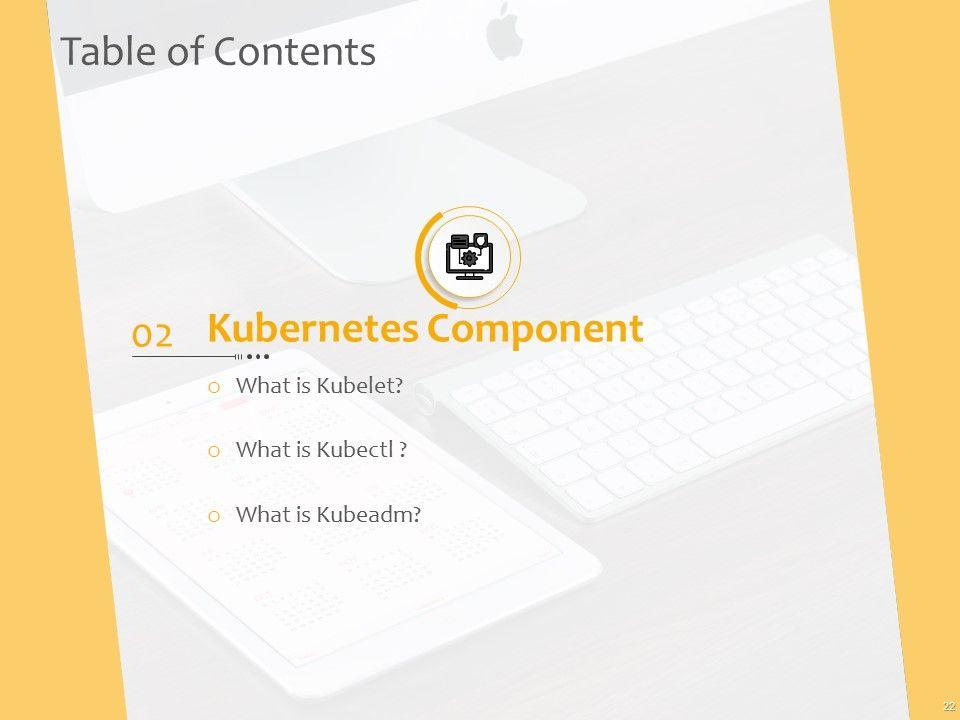 Table of Contents

02 Kubernetes Component

o What is Kubelet?

o What is Kubectl ?

o What is Kubeadm?

22